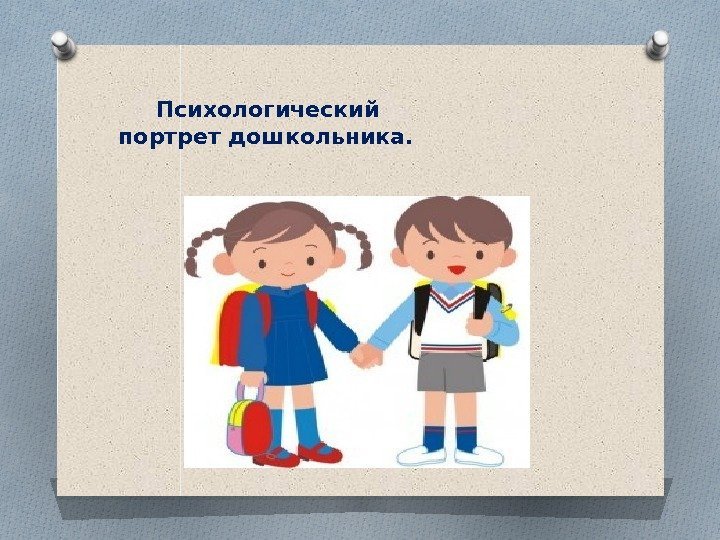 Психологический портрет дошкольника.